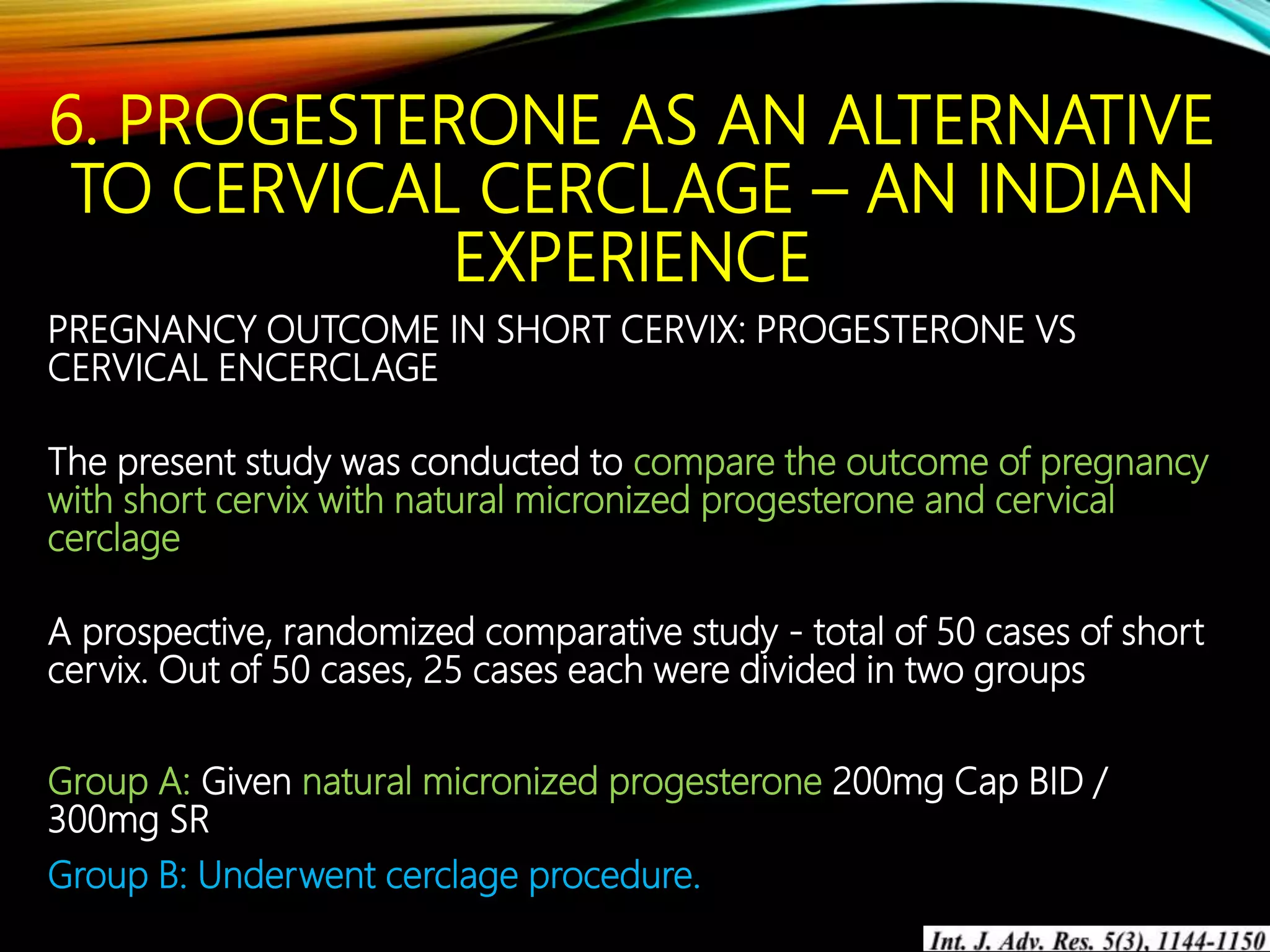 6. PROGESTERONE AS AN ALTERNATIVE TO CERVICAL CERCLAGE – AN INDIAN EXPERIENCE

PREGNANCY OUTCOME IN SHORT CERVIX: PROGESTERONE VS CERVICAL ENCERCLAGE

The present study was conducted to compare the outcome of pregnancy with short cervix with natural micronized progesterone and cervical cerclage

A prospective, randomized comparative study - total of 50 cases of short cervix. Out of 50 cases, 25 cases each were divided in two groups

Group A: Given natural micronized progesterone 200mg Cap BID / 300mg SR

Group B: Underwent cerclage procedure.

Int. J. Adv. Res. 5(3), 1144-1150